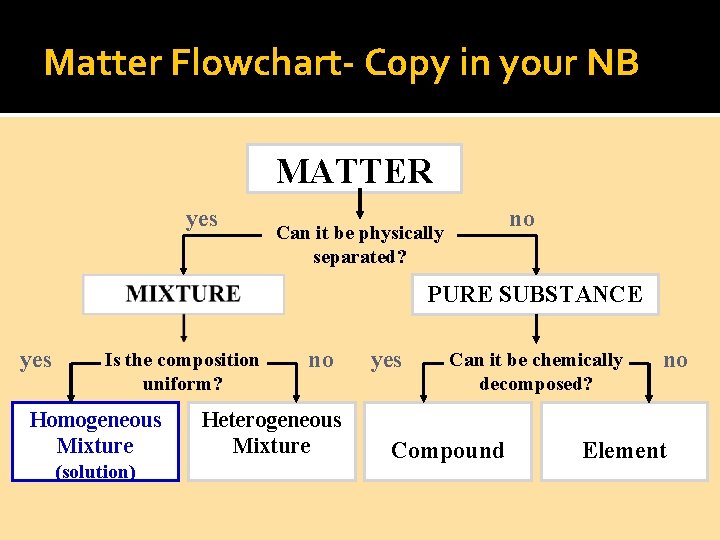 Matter Flowchart- Copy in your NB

MATTER

yes

Can it be physically separated?

no

MIXTURE

PURE SUBSTANCE

yes

Is the composition uniform?

no

yes

Can it be chemically decomposed?

no

Homogeneous Mixture (solution)

Heterogeneous Mixture

Compound

Element